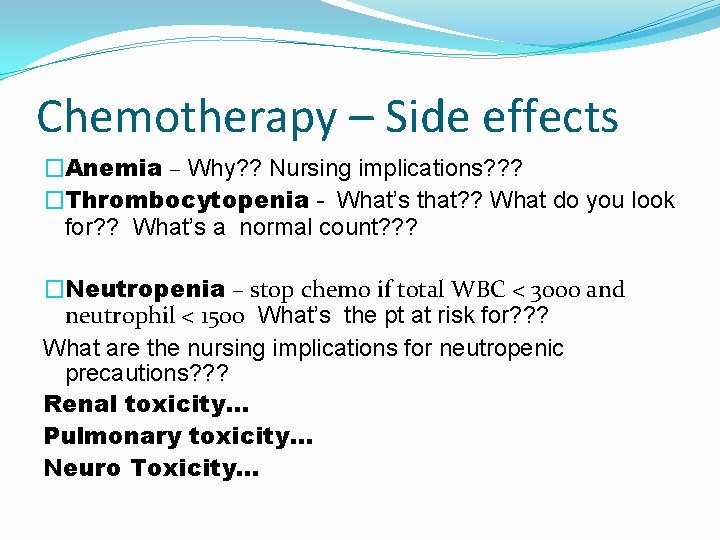 Chemotherapy – Side effects

□Anemia – Why?? Nursing implications???

□Thrombocytopenia - What's that?? What do you look for?? What's a normal count???

□Neutropenia – stop chemo if total WBC < 3000 and neutrophil < 1500 What's the pt at risk for???

What are the nursing implications for neutropenic precautions???

Renal toxicity…

Pulmonary toxicity…

Neuro Toxicity…